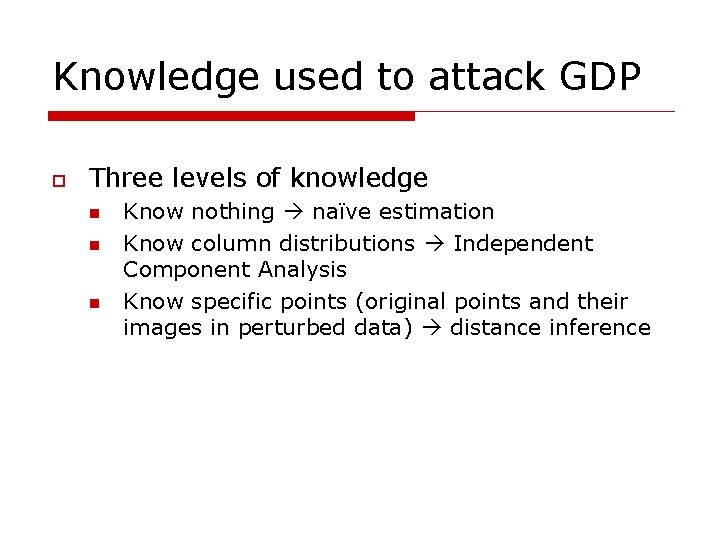 Knowledge used to attack GDP

Three levels of knowledge

Know nothing → naïve estimation

Know column distributions → Independent Component Analysis

Know specific points (original points and their images in perturbed data) → distance inference